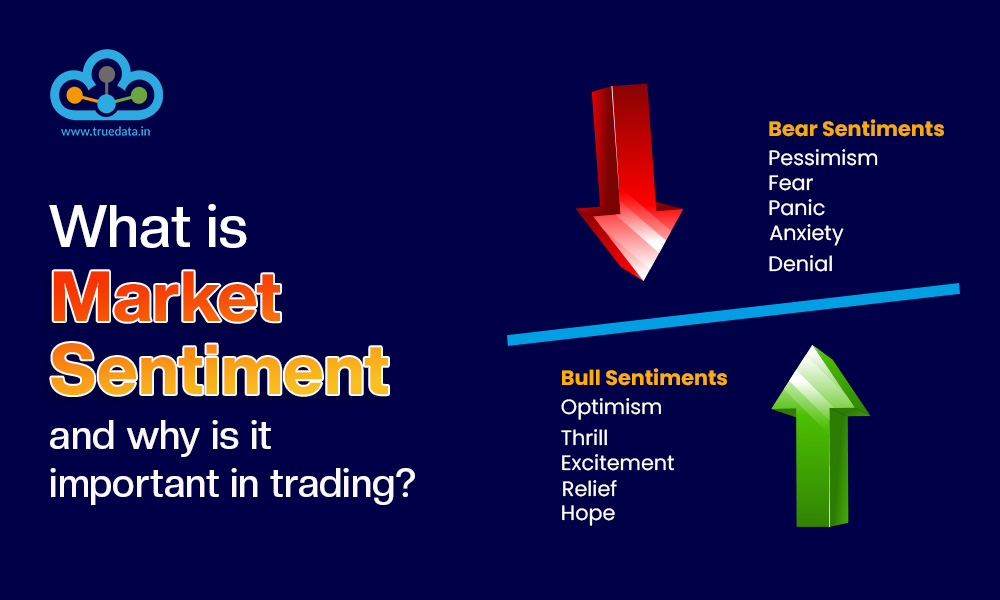 www.truedata.in

What is Market Sentiment and why is it important in trading?

Bear Sentiments
Pessimism
Fear
Panic
Anxiety
Denial

Bull Sentiments
Optimism
Thrill
Excitement
Relief
Hope